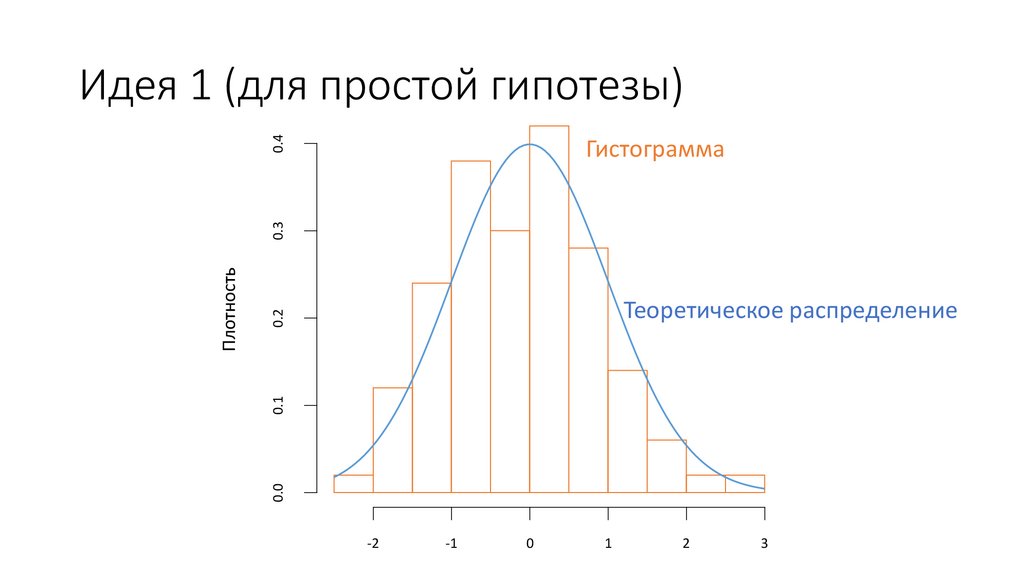 Идея 1 (для простой гипотезы)

Гистограмма

Теоретическое распределение

Плотность

0.4
0.3
0.2
0.1
0.0

-2
-1
0
1
2
3